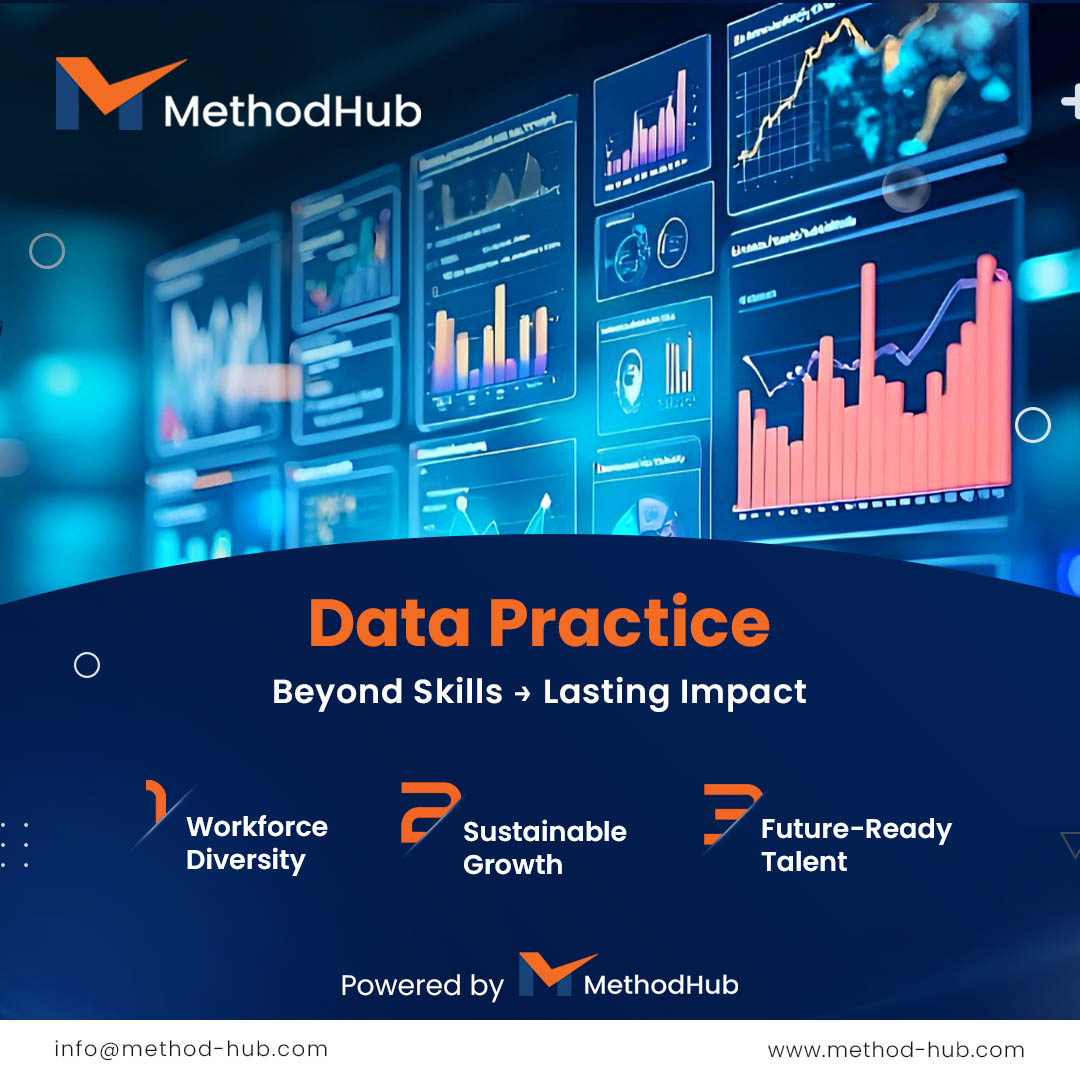 MethodHub

Data Practice

Beyond Skills → Lasting Impact

1 Workforce Diversity

2 Sustainable Growth

3 Future-Ready Talent

Powered by MethodHub

info@method-hub.com

www.method-hub.com